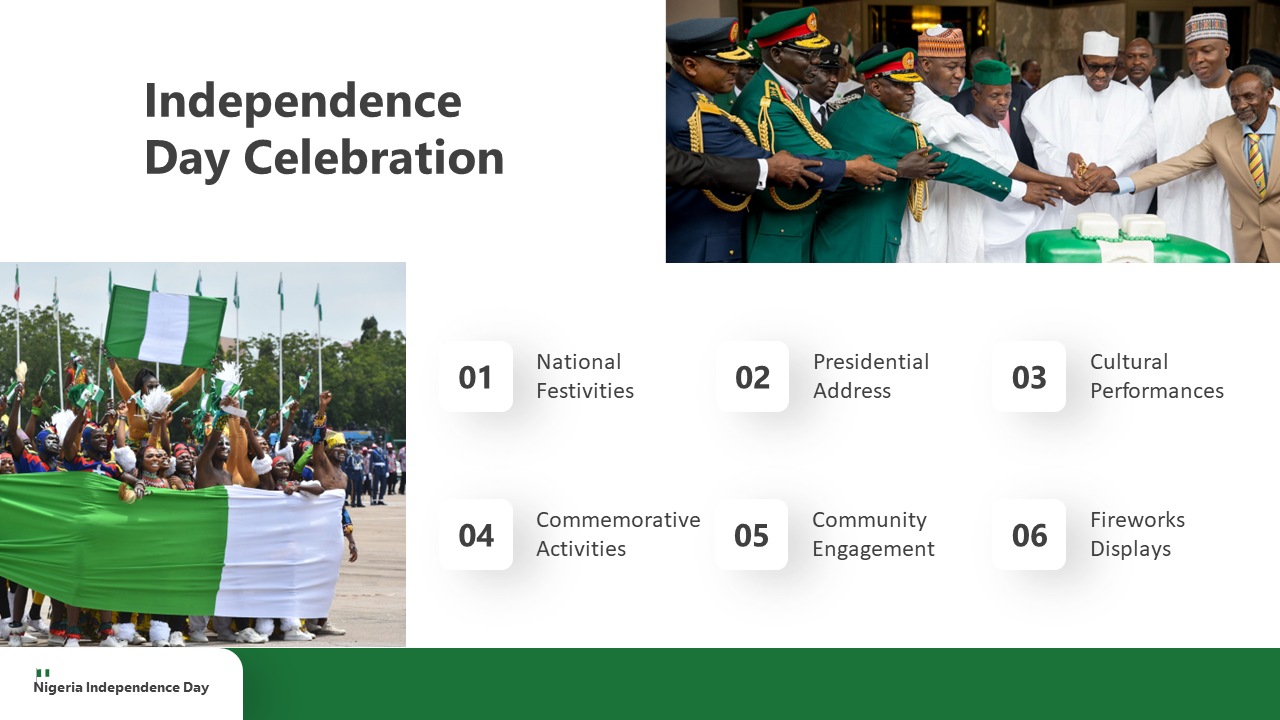 Independence Day Celebration

01 National Festivities

02 Presidential Address

03 Cultural Performances

04 Commemorative Activities

05 Community Engagement

06 Fireworks Displays

Nigeria Independence Day